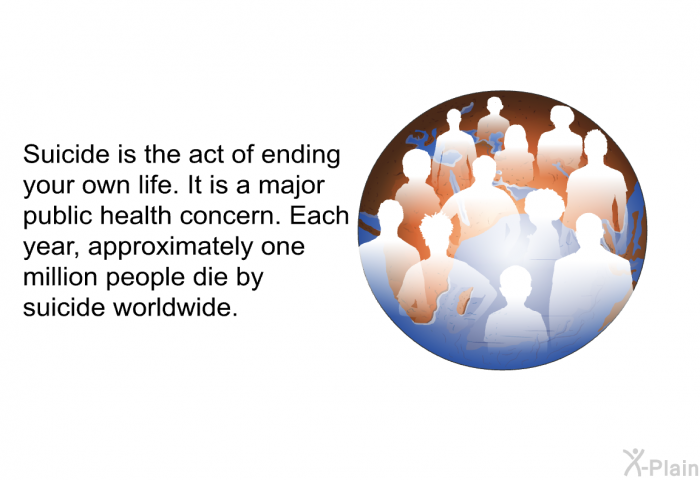 Suicide is the act of ending your own life. It is a major public health concern. Each year, approximately one million people die by suicide worldwide.

X-Plain